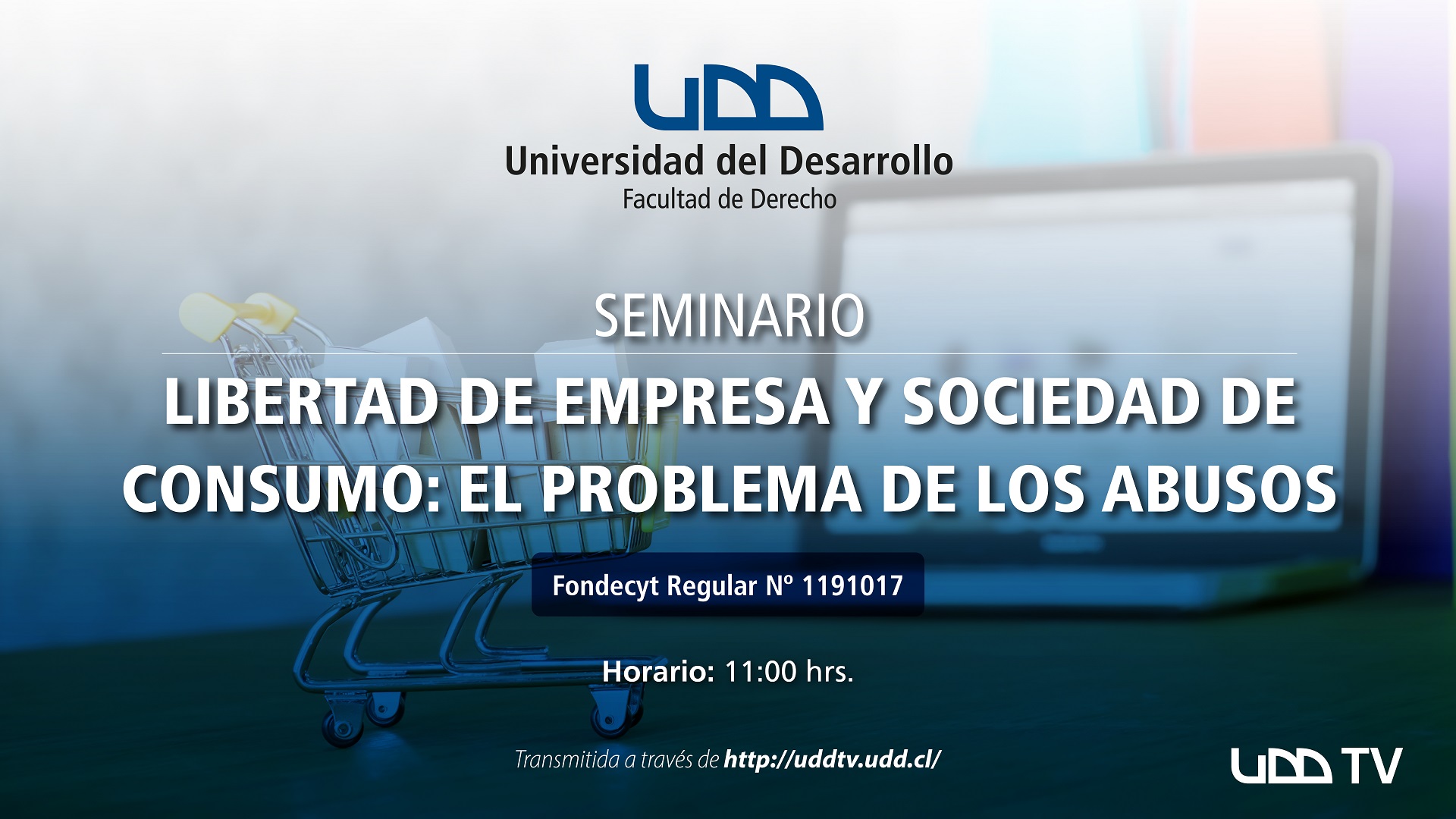 UDD
Universidad del Desarrollo
Facultad de Derecho

SEMINARIO

LIBERTAD DE EMPRESA Y SOCIEDAD DE CONSUMO: EL PROBLEMA DE LOS ABUSOS

Fondecyt Regular Nº 1191017

Horario: 11:00 hrs.

Transmitida a través de http://uddtv.udd.cl/

UDD TV